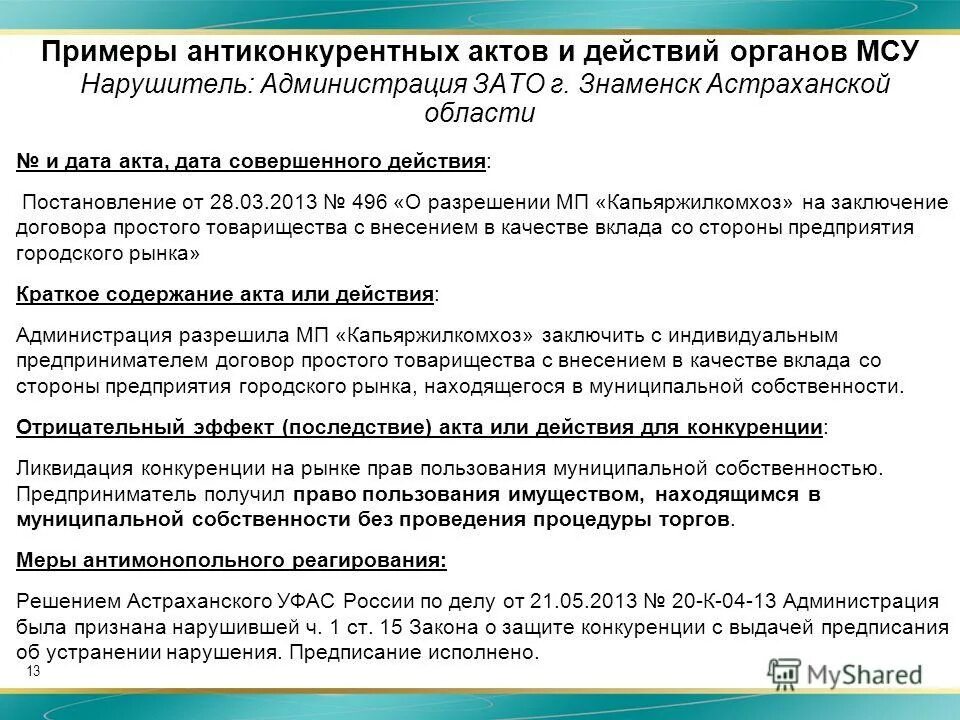 Примеры антиконкурентных актов и действий органов МСУ
Нарушитель: Администрация ЗАТО г. Знаменск Астраханской области

№ и дата акта, дата совершенного действия:

Постановление от 28.03.2013 № 496 «О разрешении МП «Капьяржилкомхоз» на заключение договора простого товарищества с внесением в качестве вклада со стороны предприятия городского рынка»

Краткое содержание акта или действия:

Администрация разрешила МП «Капьяржилкомхоз» заключить с индивидуальным предпринимателем договор простого товарищества с внесением в качестве вклада со стороны предприятия городского рынка, находящегося в муниципальной собственности.

Отрицательный эффект (последствие) акта или действия для конкуренции:

Ликвидация конкуренции на рынке прав пользования муниципальной собственностью. Предприниматель получил право пользования имуществом, находящимся в муниципальной собственности без проведения процедуры торгов.

Меры антимонопольного реагирования:

Решением Астраханского УФАС России по делу от 21.05.2013 № 20-К-04-13 Администрация была признана нарушившей ч. 1 ст. 15 Закона о защите конкуренции с выдачей предписания об устранении нарушения. Предписание исполнено.

13

MyShared